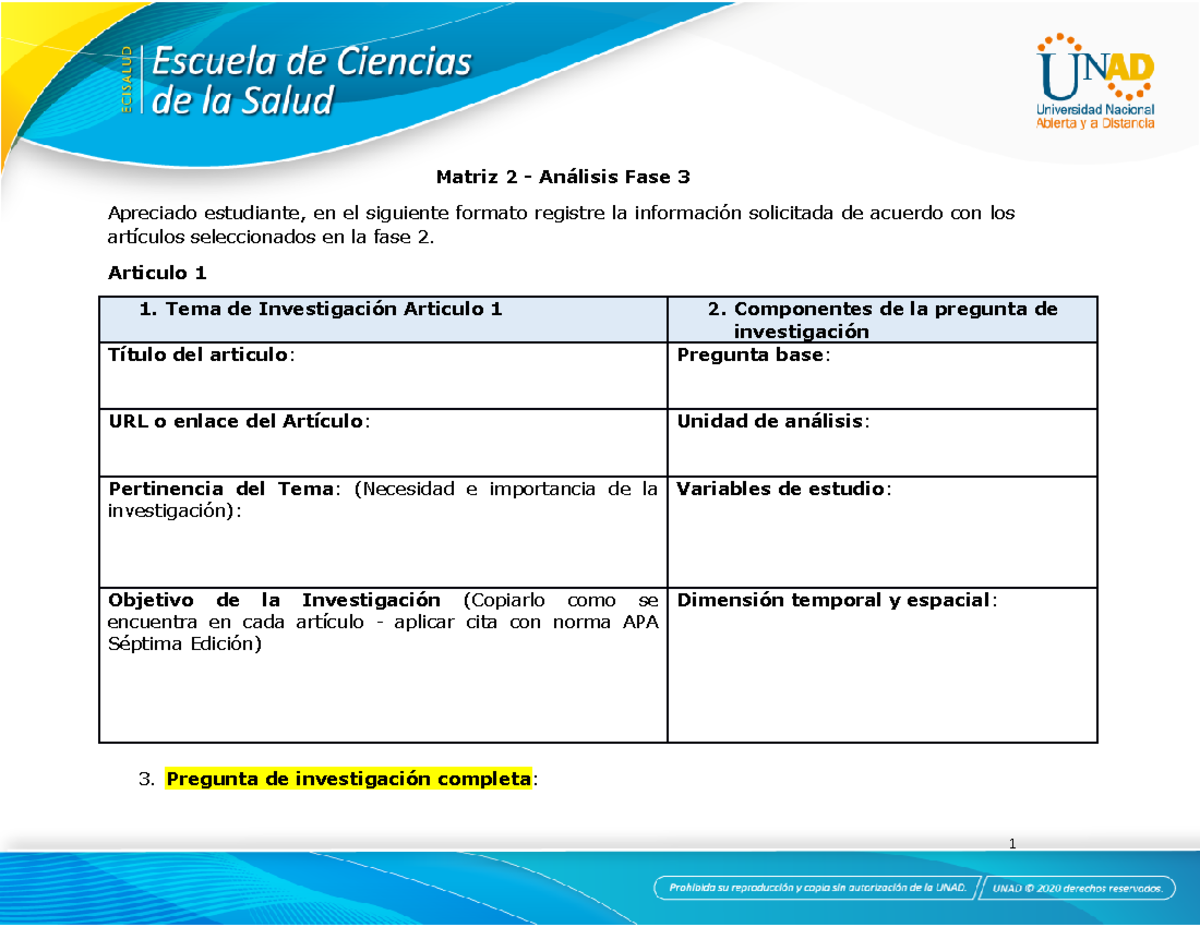 ECISALUD Escuela de Ciencias de la Salud

UNAD Universidad Nacional Abierta y a Distancia

Matriz 2 - Análisis Fase 3

Apreciado estudiante, en el siguiente formato registre la información solicitada de acuerdo con los artículos seleccionados en la fase 2.

Articulo 1

| 1. Tema de Investigación Articulo 1 | 2. Componentes de la pregunta de investigación |
|---|---|
| Título del articulo: | Pregunta base: |
| URL o enlace del Artículo: | Unidad de análisis: |
| Pertinencia del Tema: (Necesidad e importancia de la investigación): | Variables de estudio: |
| Objetivo de la Investigación (Copiarlo como se encuentra en cada artículo - aplicar cita con norma APA Séptima Edición) | Dimensión temporal y espacial: |

3. Pregunta de investigación completa:

1

Prohibida su reproducción y copia sin autorización de la UNAD. UNAD © 2020 derechos reservados.